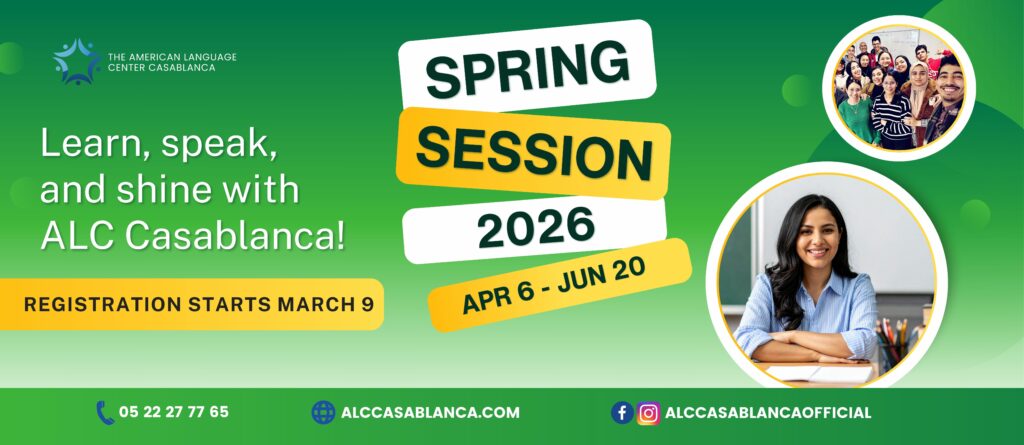 THE AMERICAN LANGUAGE CENTER CASABLANCA

Learn, speak, and shine with ALC Casablanca!

REGISTRATION STARTS MARCH 9

SPRING

SESSION

2026

APR 6 - JUN 20

05 22 27 77 65

ALCCASABLANCA.COM

ALCCASABLANCAOFFICIAL